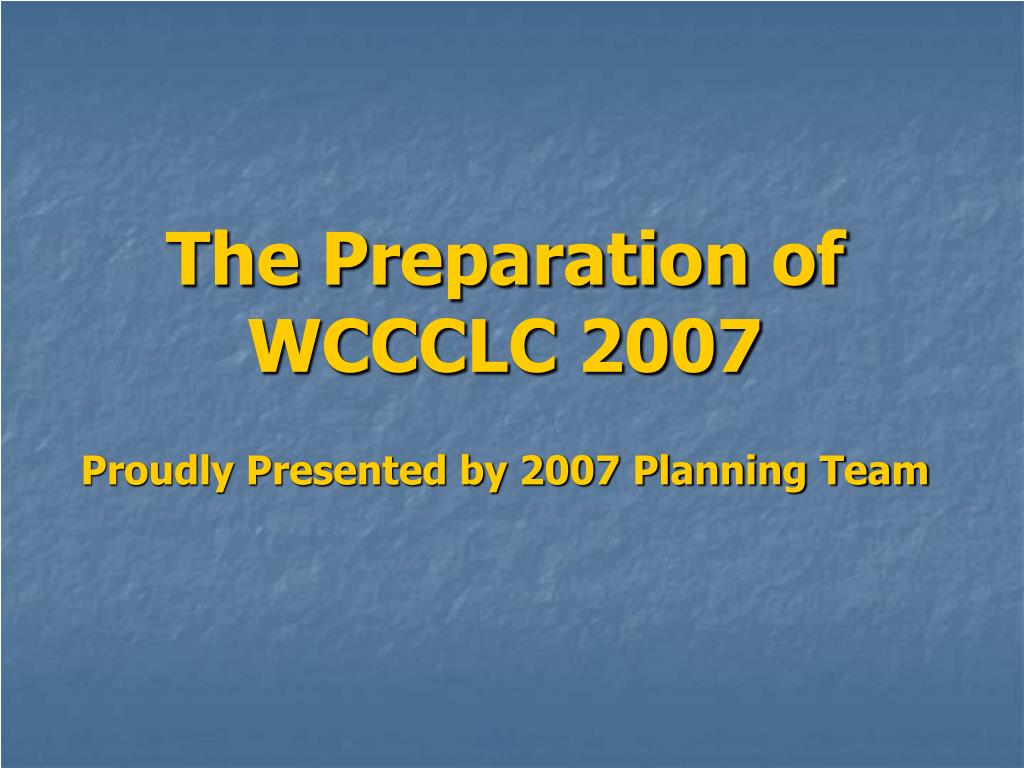 The Preparation of WCCCLC 2007

Proudly Presented by 2007 Planning Team